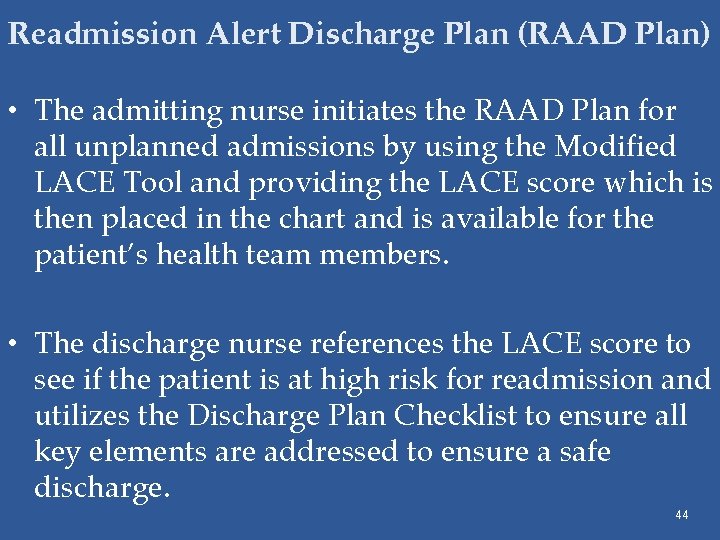 Readmission Alert Discharge Plan (RAAD Plan)

• The admitting nurse initiates the RAAD Plan for all unplanned admissions by using the Modified LACE Tool and providing the LACE score which is then placed in the chart and is available for the patient's health team members.

• The discharge nurse references the LACE score to see if the patient is at high risk for readmission and utilizes the Discharge Plan Checklist to ensure all key elements are addressed to ensure a safe discharge.

44